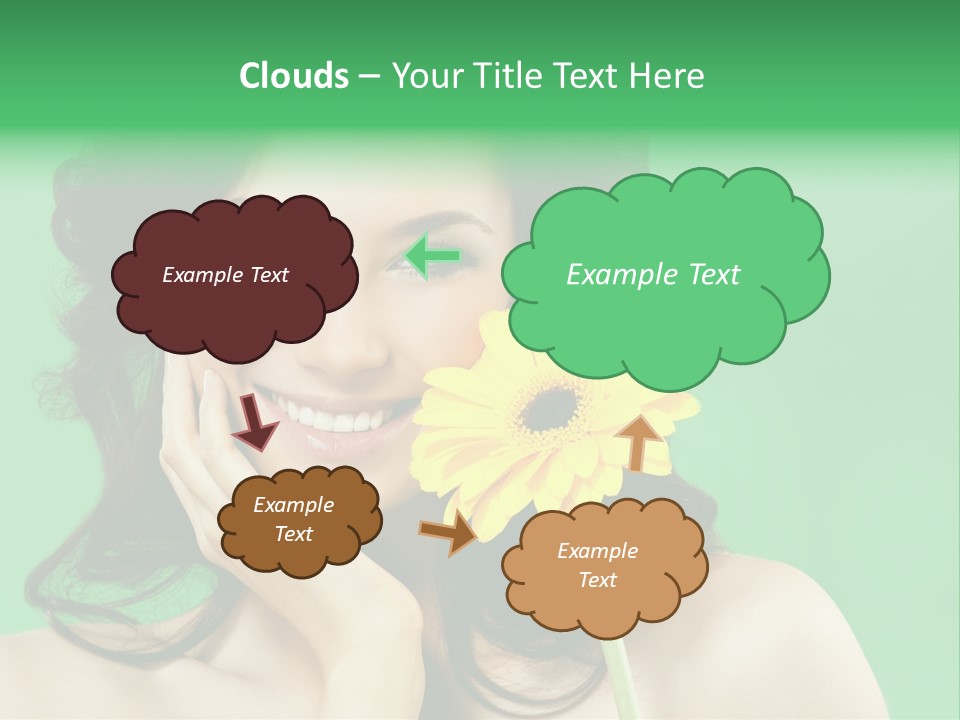 Clouds – Your Title Text Here

Example Text

Example Text

Example Text

Example Text